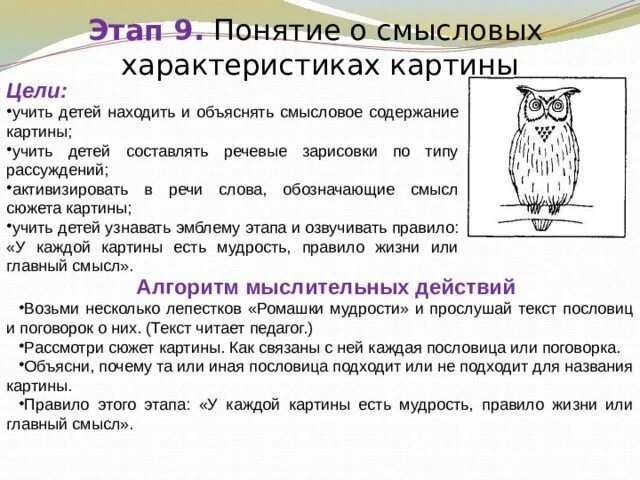 Этап 9. Понятие о смысловых характеристиках картины

Цели:
•учить детей находить и объяснять смысловое содержание картины;
•учить детей составлять речевые зарисовки по типу рассуждений;
•активизировать в речи слова, обозначающие смысл сюжета картины;
•учить детей узнавать эмблему этапа и озвучивать правило: «У каждой картины есть мудрость, правило жизни или главный смысл».

Алгоритм мыслительных действий
•Возьми несколько лепестков «Ромашки мудрости» и прослушай текст пословиц и поговорок о них. (Текст читает педагог.)
•Рассмотри сюжет картины. Как связаны с ней каждая пословица или поговорка.
•Объясни, почему та или иная пословица подходит или не подходит для названия картины.
•Правило этого этапа: «У каждой картины есть мудрость, правило жизни или главный смысл».